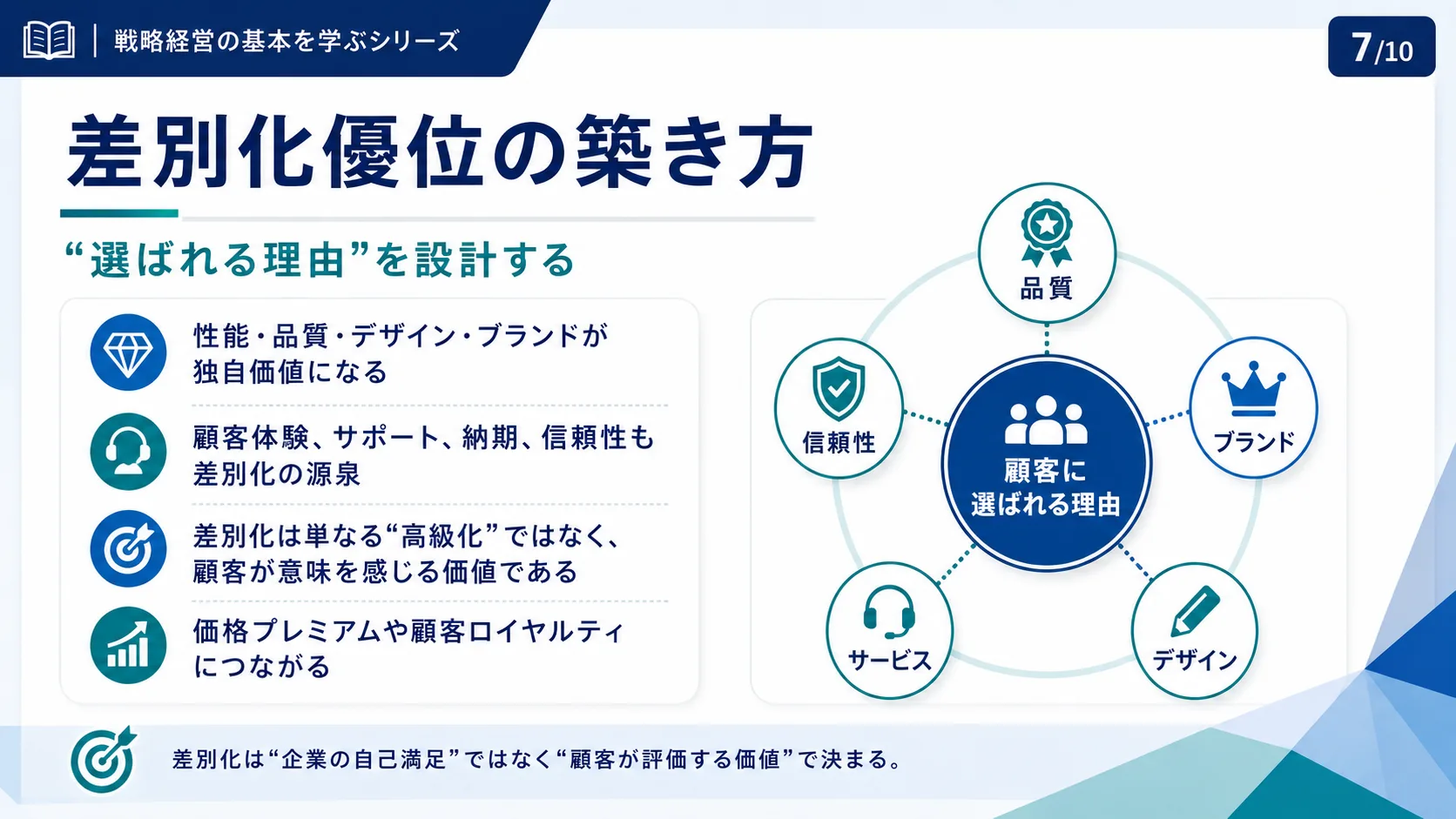 戦略経営の基本を学ぶシリーズ

7/10

差別化優位の築き方

“選ばれる理由”を設計する

性能・品質・デザイン・ブランドが独自価値になる

顧客体験、サポート、納期、信頼性も差別化の源泉

差別化は単なる“高級化”ではなく、顧客が意味を感じる価値である

価格プレミアムや顧客ロイヤルティにつながる

品質

信頼性

ブランド

顧客に
選ばれる理由

サービス

デザイン

差別化は“企業の自己満足”ではなく“顧客が評価する価値”で決まる。